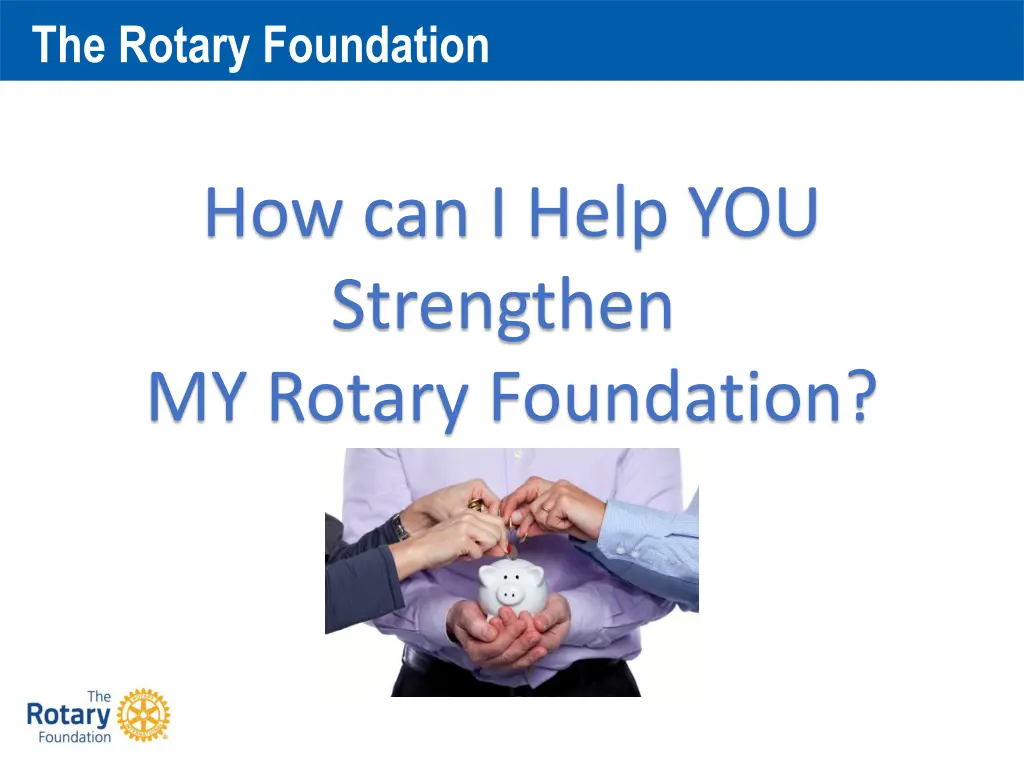 The Rotary Foundation

How can I Help YOU Strengthen MY Rotary Foundation?

The Rotary Foundation